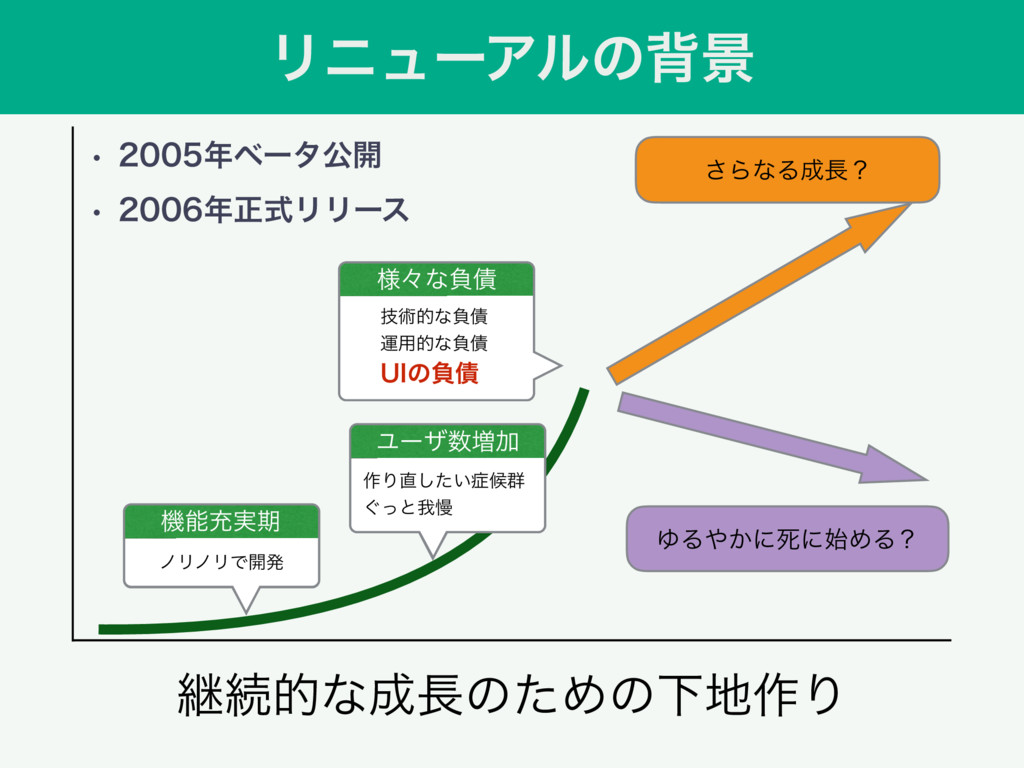 リニューアルの背景

• 2005年ベータ公開
• 2006年正式リリース

さらなる成長？

様々な負債
技術的な負債
運用的な負債
UIの負債

ユーザ数増加
作り直したい症候群
ぐっと我慢

機能充実期
ノリノリで開発

ゆるやかに死に始める？

継続的な成長のための下地作り